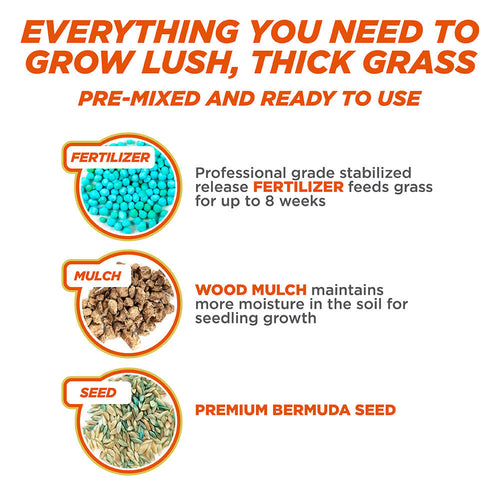 EVERYTHING YOU NEED TO GROW LUSH, THICK GRASS

PRE-MIXED AND READY TO USE

FERTILIZER

Professional grade stabilized release FERTILIZER feeds grass for up to 8 weeks

MULCH

WOOD MULCH maintains more moisture in the soil for seedling growth

SEED

PREMIUM BERMUDA SEED